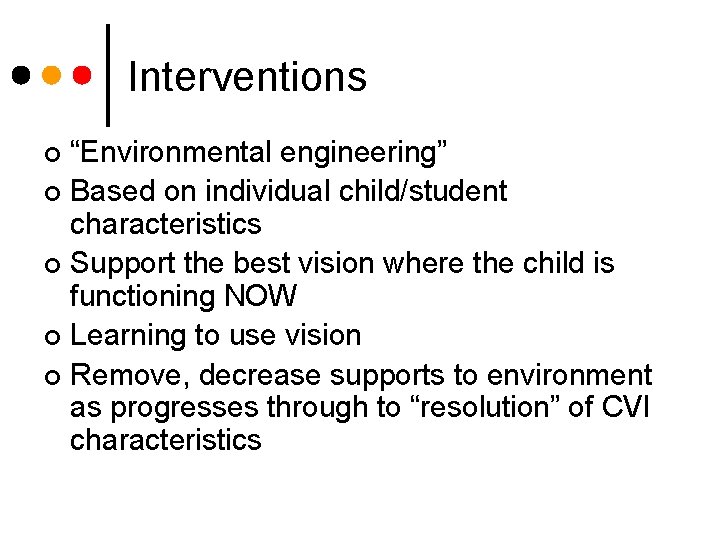 Interventions

- “Environmental engineering”
- Based on individual child/student characteristics
- Support the best vision where the child is functioning NOW
- Learning to use vision
- Remove, decrease supports to environment as progresses through to “resolution” of CVI characteristics